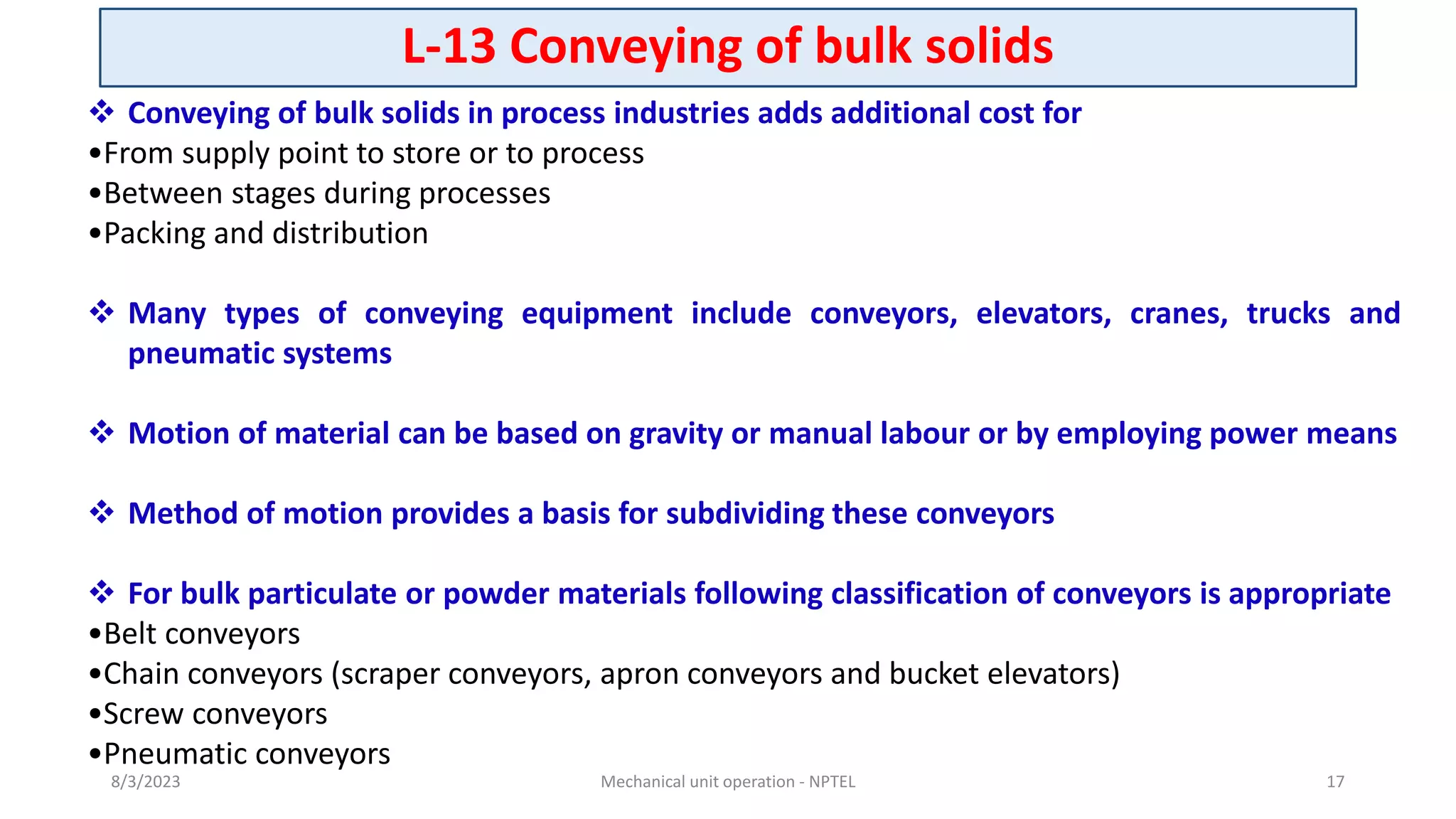 L-13 Conveying of bulk solids

❖ Conveying of bulk solids in process industries adds additional cost for
•From supply point to store or to process
•Between stages during processes
•Packing and distribution

❖ Many types of conveying equipment include conveyors, elevators, cranes, trucks and pneumatic systems

❖ Motion of material can be based on gravity or manual labour or by employing power means

❖ Method of motion provides a basis for subdividing these conveyors

❖ For bulk particulate or powder materials following classification of conveyors is appropriate
•Belt conveyors
•Chain conveyors (scraper conveyors, apron conveyors and bucket elevators)
•Screw conveyors
•Pneumatic conveyors

8/3/2023
Mechanical unit operation - NPTEL
17